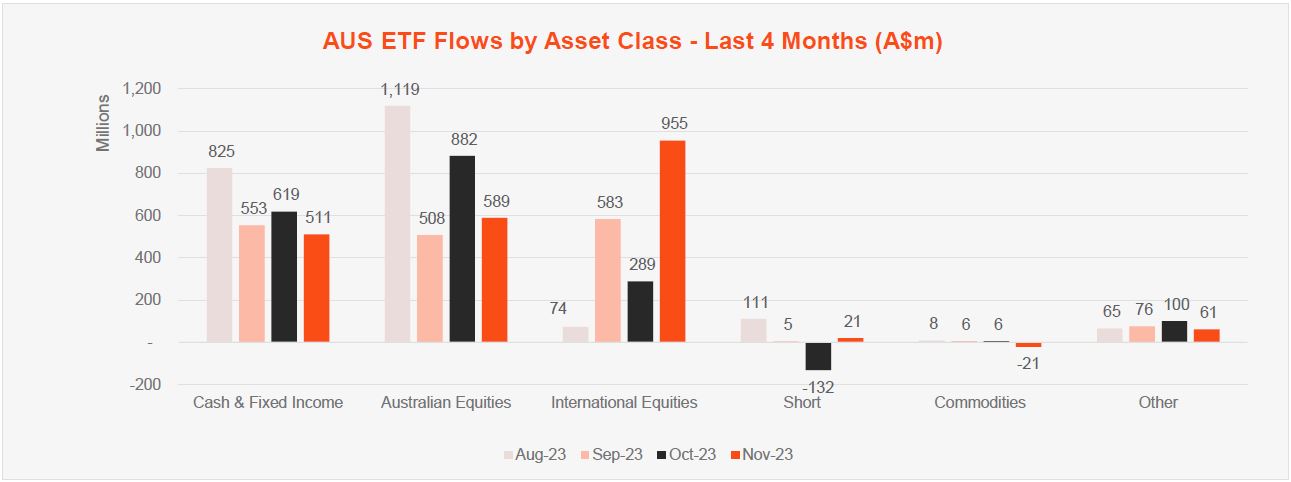 AUS ETF Flows by Asset Class - Last 4 Months (A$m)

Millions

1,200
1,000
800
600
400
200
-
-200

825 553 619 511
1,119 508 882 589
74 583 289 955
111 5 -132 21
8 6 6 -21
65 76 100 61

Cash & Fixed Income
Australian Equities
International Equities
Short
Commodities
Other

Aug-23 Sep-23 Oct-23 Nov-23